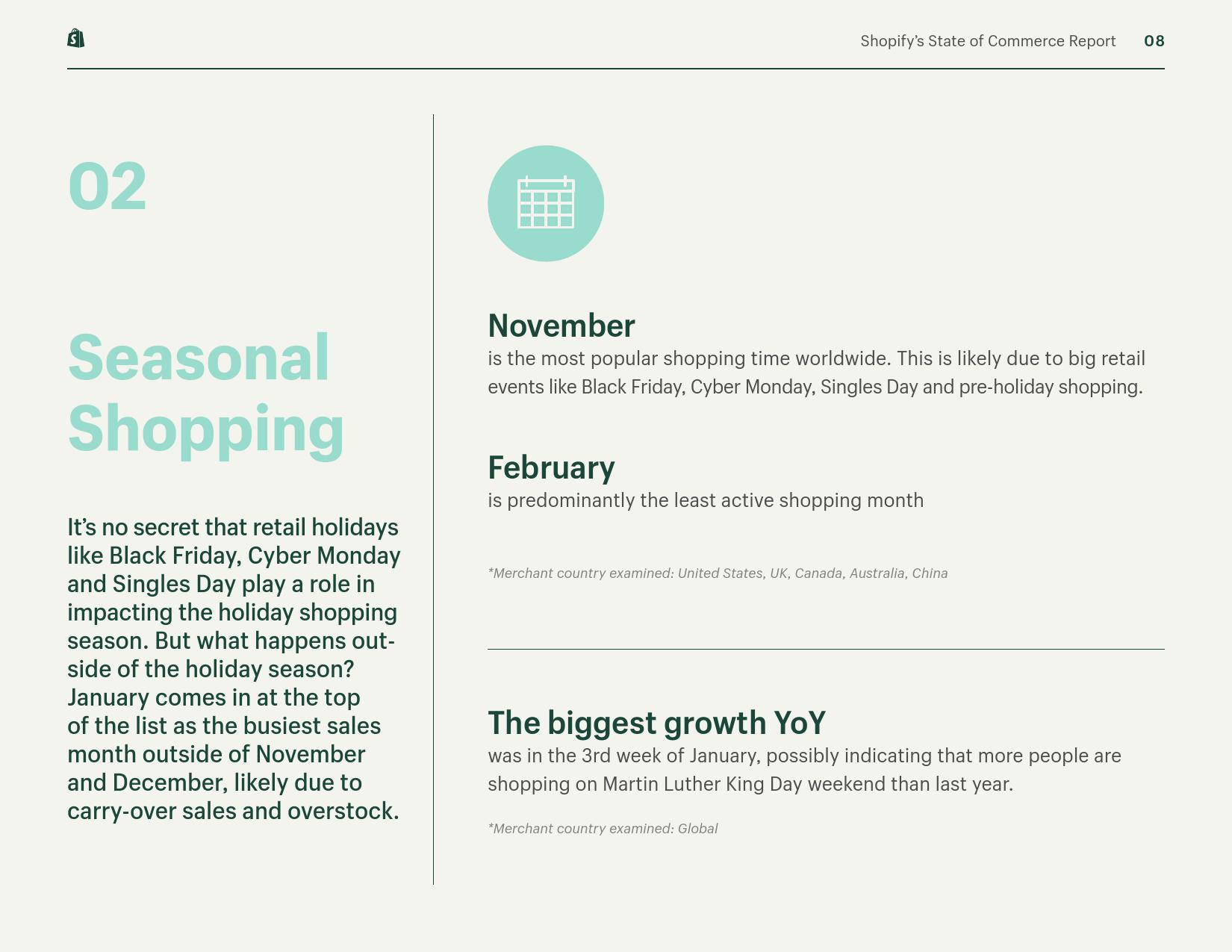 Shopify's State of Commerce Report 08

02

Seasonal Shopping

It's no secret that retail holidays like Black Friday, Cyber Monday and Singles Day play a role in impacting the holiday shopping season. But what happens outside of the holiday season? January comes in at the top of the list as the busiest sales month outside of November and December, likely due to carry-over sales and overstock.

November
is the most popular shopping time worldwide. This is likely due to big retail events like Black Friday, Cyber Monday, Singles Day and pre-holiday shopping.

February
is predominantly the least active shopping month

*Merchant country examined: United States, UK, Canada, Australia, China

The biggest growth YoY
was in the 3rd week of January, possibly indicating that more people are shopping on Martin Luther King Day weekend than last year.

*Merchant country examined: Global